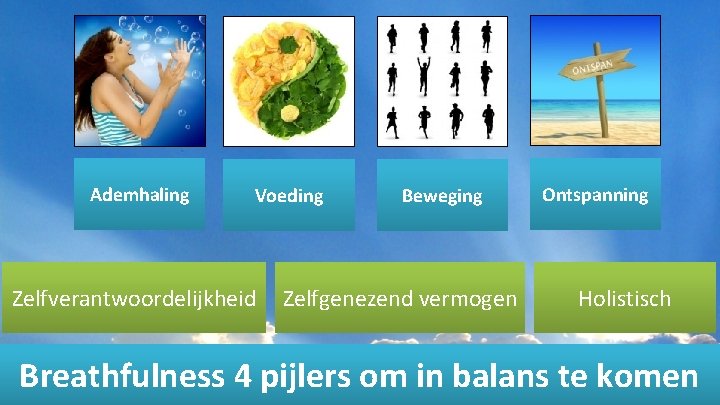 ONTSPAN

Ademhaling

Voeding

Beweging

Ontspanning

Zelfverantwoordelijkheid

Zelfgenezend vermogen

Holistisch

Breathfulness 4 pijlers om in balans te komen